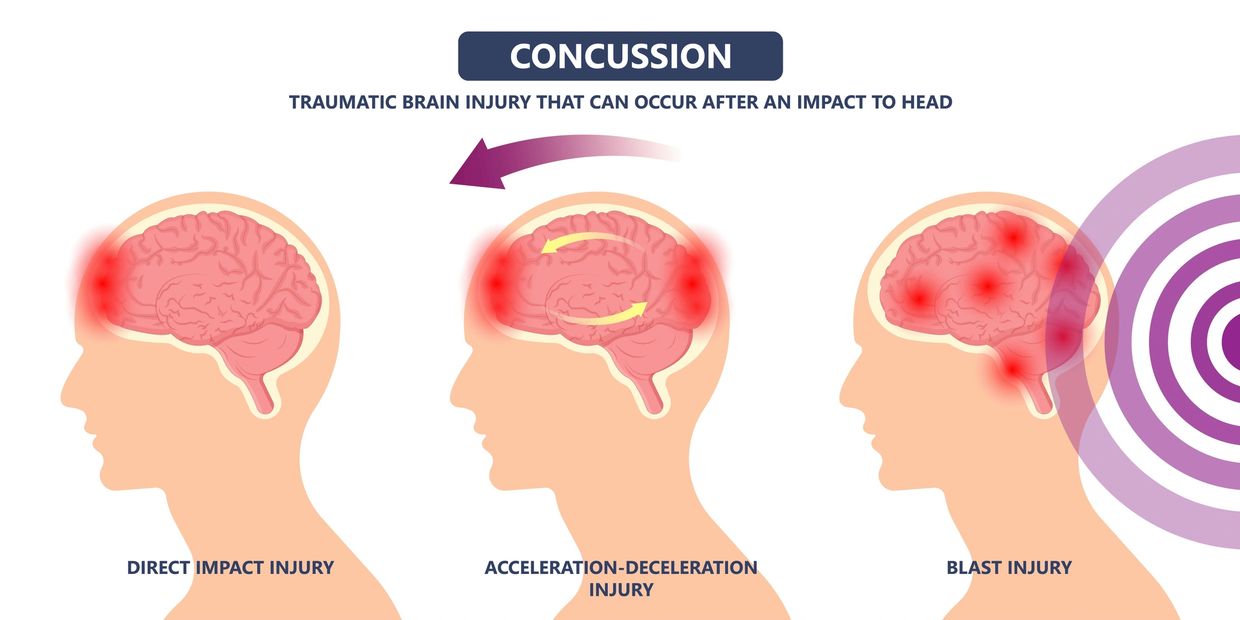 CONCUSSION

TRAUMATIC BRAIN INJURY THAT CAN OCCUR AFTER AN IMPACT TO HEAD

DIRECT IMPACT INJURY

ACCELERATION-DECELERATION INJURY

BLAST INJURY